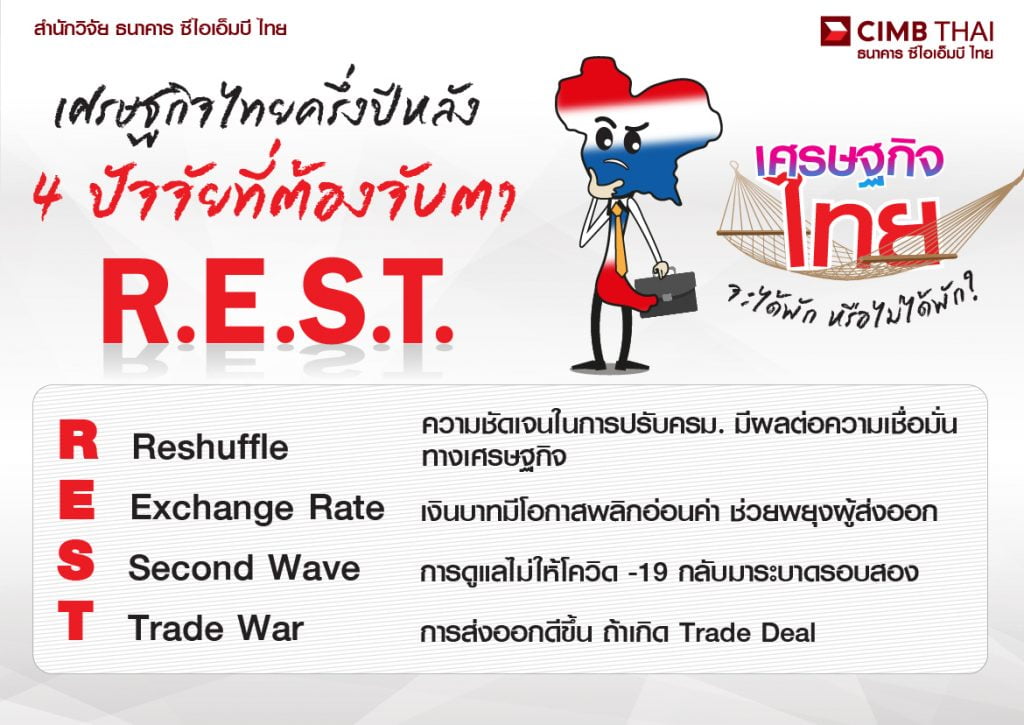 สำนักวิจัย ธนาคาร ซีไอเอ็มบี ไทย

CIMB THAI
ธนาคาร ซีไอเอ็มบี ไทย

เศรษฐกิจไทยครึ่งปีหลัง
4 ปัจจัยที่ต้องจับตา
R.E.S.T.

เศรษฐกิจ
ไทย
จะได้พัก หรือไม่ได้พัก?

| | | |
|---|---|---|
| R | Reshuffle | ความชัดเจนในการปรับครม. มีผลต่อความเชื่อมั่นทางเศรษฐกิจ |
| E | Exchange Rate | เงินบาทมีโอกาสพลิกอ่อนค่า ช่วยพยุงผู้ส่งออก |
| S | Second Wave | การดูแลไม่ให้โควิด -19 กลับมาระบาดรอบสอง |
| T | Trade War | การส่งออกดีขึ้น ถ้าเกิด Trade Deal |